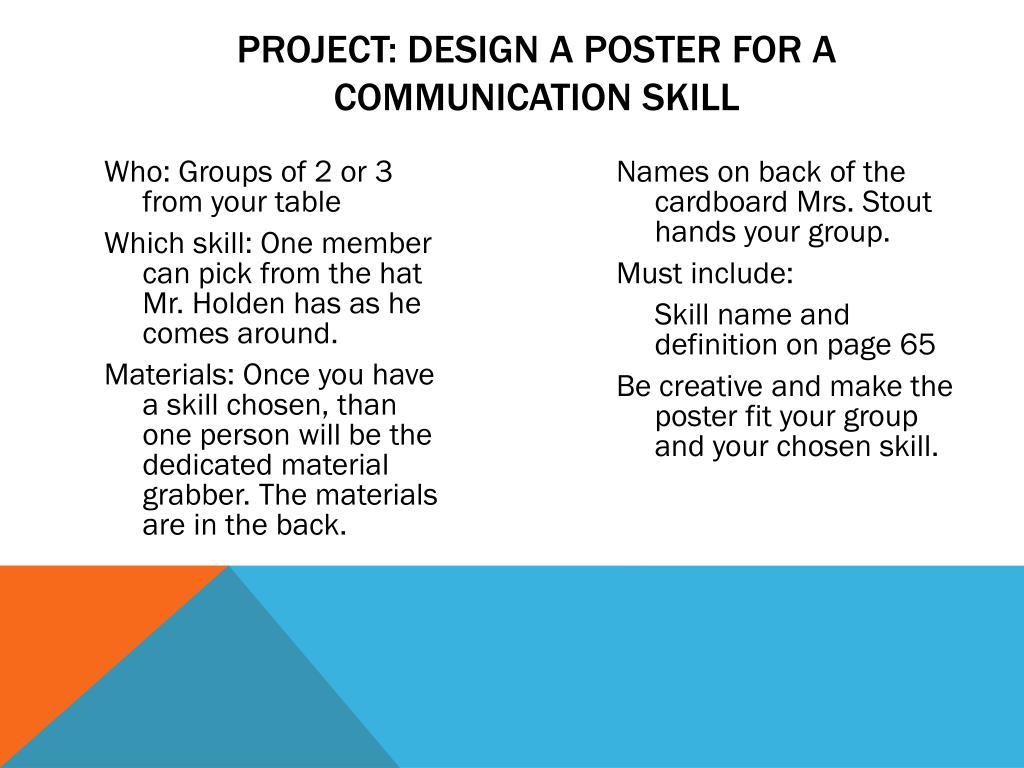 PROJECT: DESIGN A POSTER FOR A COMMUNICATION SKILL

Who: Groups of 2 or 3 from your table

Which skill: One member can pick from the hat Mr. Holden has as he comes around.

Materials: Once you have a skill chosen, than one person will be the dedicated material grabber. The materials are in the back.

Names on back of the cardboard Mrs. Stout hands your group.

Must include:

Skill name and definition on page 65

Be creative and make the poster fit your group and your chosen skill.